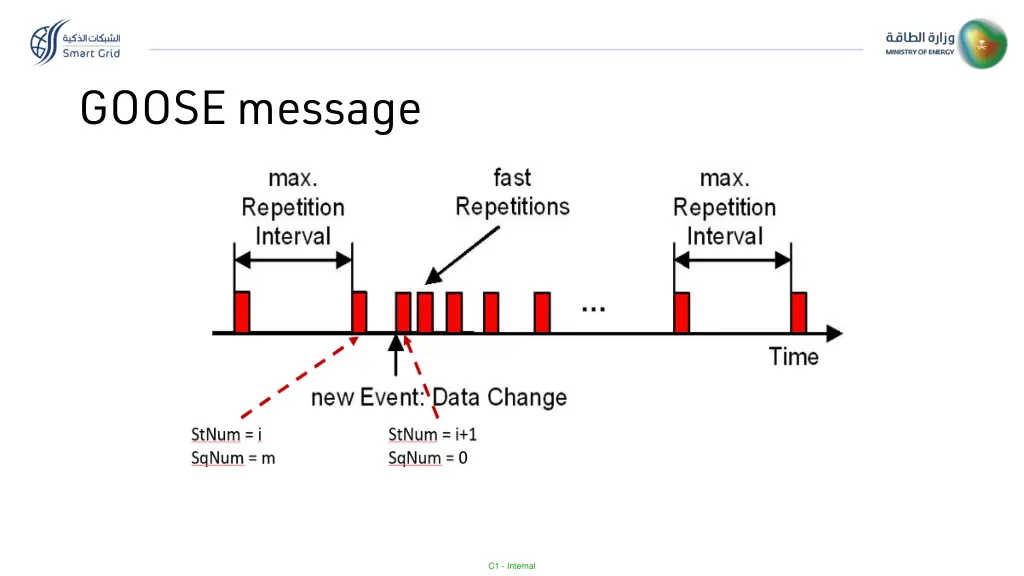 الشبكات الذكية
Smart Grid

وزارة الطاقة
MINISTRY OF ENERGY

GOOSE message

max. Repetition Interval

fast Repetitions

max. Repetition Interval

...

Time

new Event: Data Change

StNum = i
SqNum = m

StNum = i+1
SqNum = 0

C1 - Internal